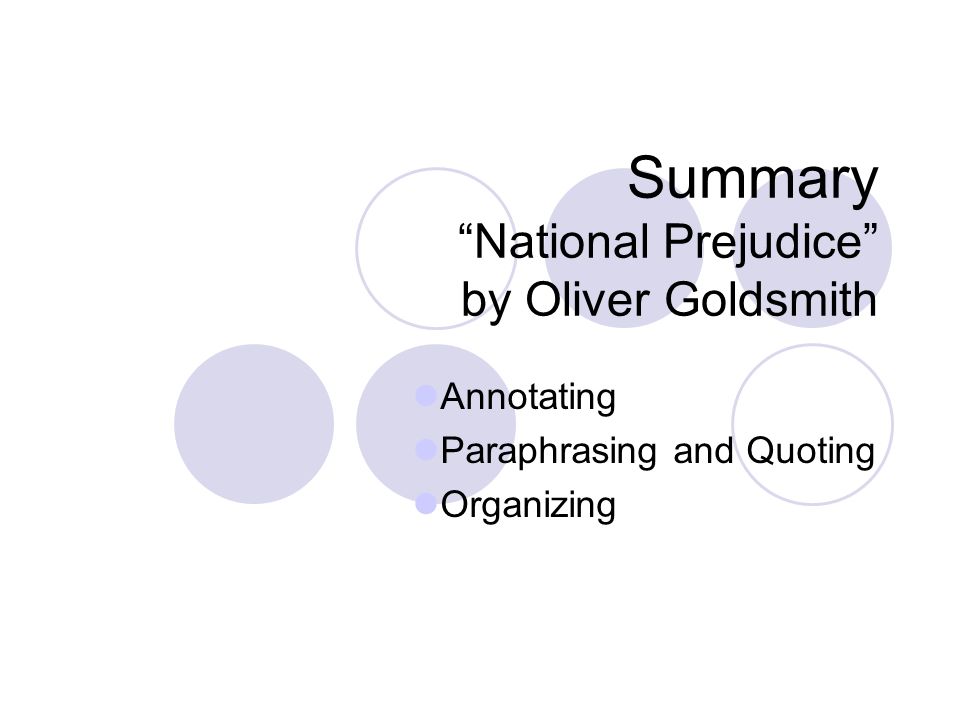 Summary
“National Prejudice”
by Oliver Goldsmith

Annotating
Paraphrasing and Quoting
Organizing